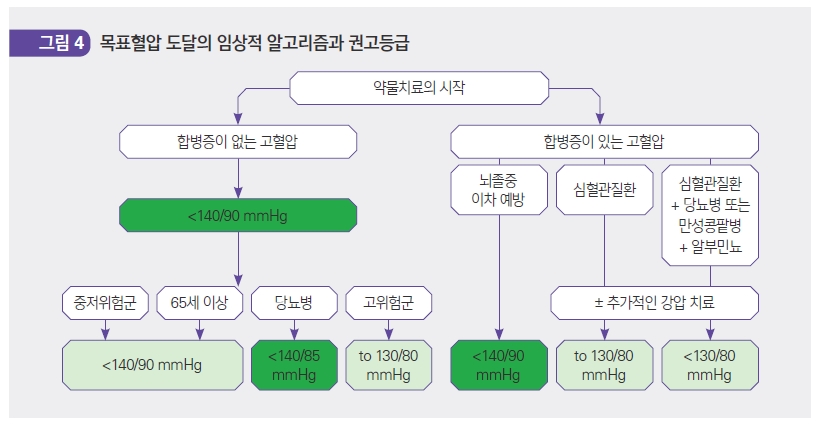 그림 4 목표혈압 도달의 임상적 알고리즘과 권고등급

약물치료의 시작

합병증이 없는 고혈압

<140/90 mmHg

중저위험군

65세 이상

당뇨병

고위험군

<140/90 mmHg

<140/85 mmHg

to 130/80 mmHg

합병증이 있는 고혈압

뇌졸중 이차 예방

심혈관질환

심혈관질환 + 당뇨병 또는 만성콩팥병 + 알부민뇨

± 추가적인 강압 치료

<140/90 mmHg

to 130/80 mmHg

<130/80 mmHg